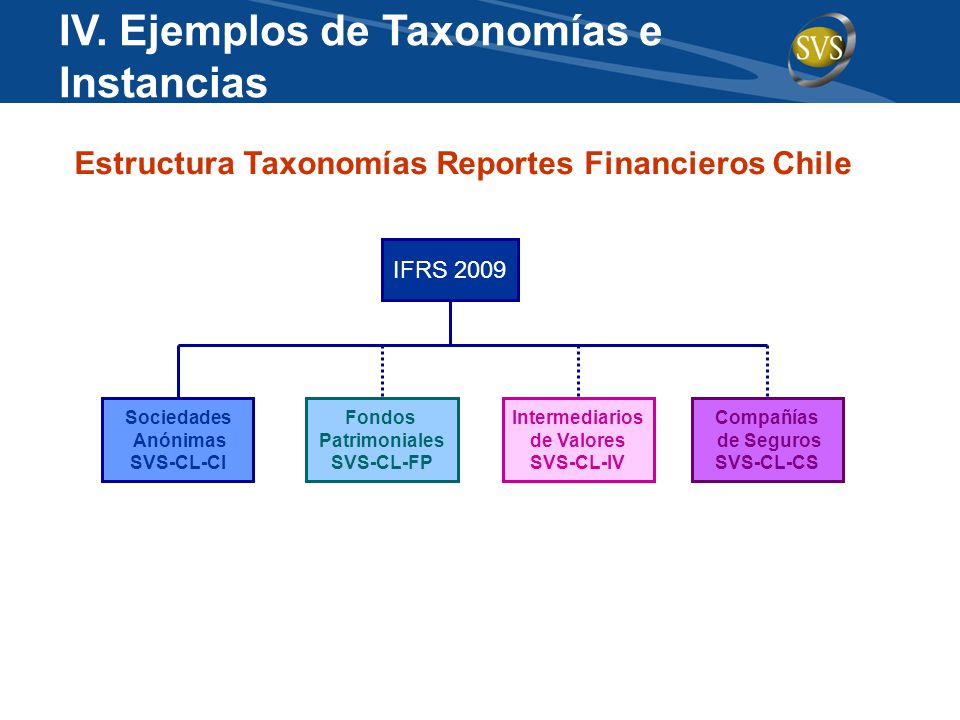 IV. Ejemplos de Taxonomías e Instancias

SVS

Estructura Taxonomías Reportes Financieros Chile

IFRS 2009

Sociedades Anónimas SVS-CL-CI

Fondos Patrimoniales SVS-CL-FP

Intermediarios de Valores SVS-CL-IV

Compañías de Seguros SVS-CL-CS